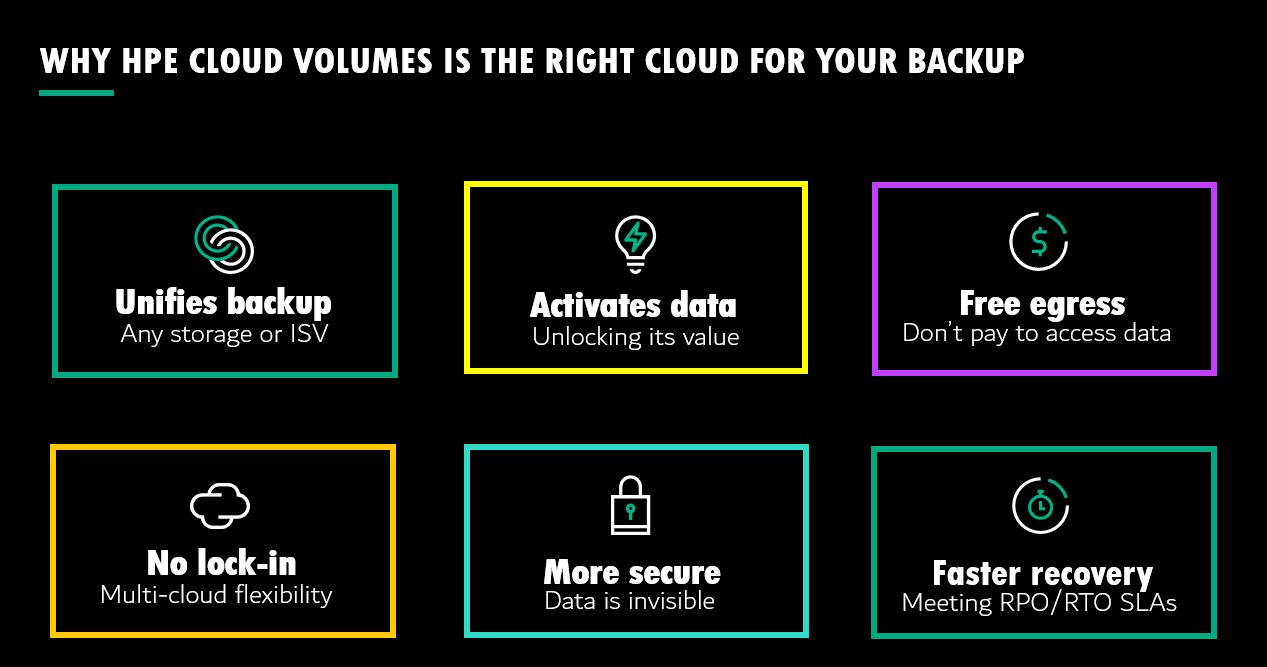 WHY HPE CLOUD VOLUMES IS THE RIGHT CLOUD FOR YOUR BACKUP

Unifies backup
Any storage or ISV

Activates data
Unlocking its value

Free egress
Don't pay to access data

No lock-in
Multi-cloud flexibility

More secure
Data is invisible

Faster recovery
Meeting RPO/RTO SLAs